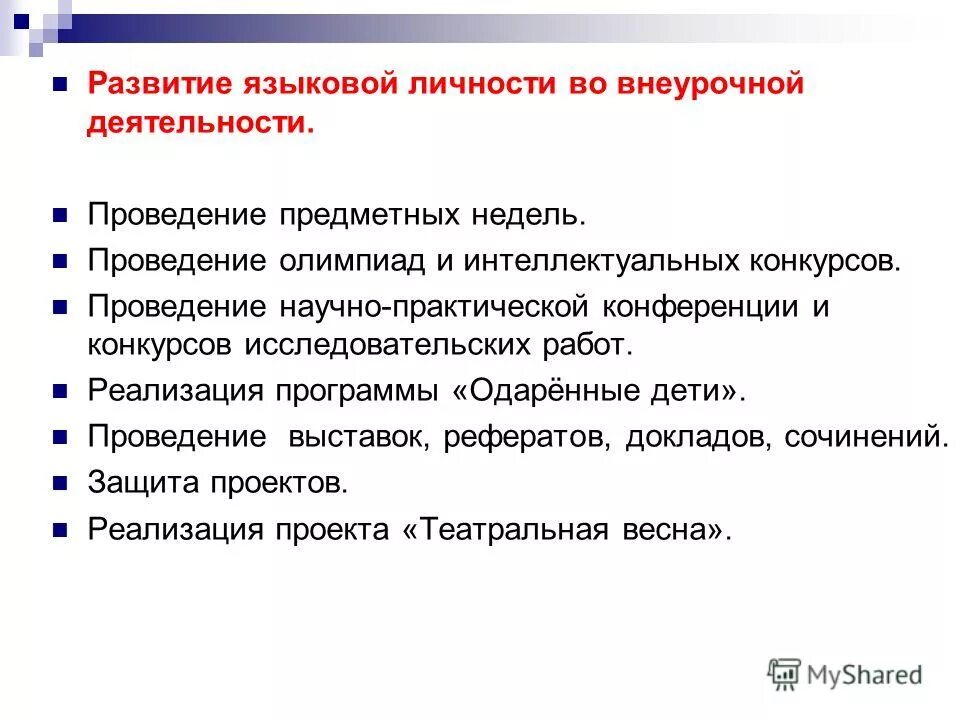 Развитие языковой личности во внеурочной деятельности.

Проведение предметных недель.

Проведение олимпиад и интеллектуальных конкурсов.

Проведение научно-практической конференции и конкурсов исследовательских работ.

Реализация программы «Одарённые дети».

Проведение выставок, рефератов, докладов, сочинений.

Защита проектов.

Реализация проекта «Театральная весна».

MyShared